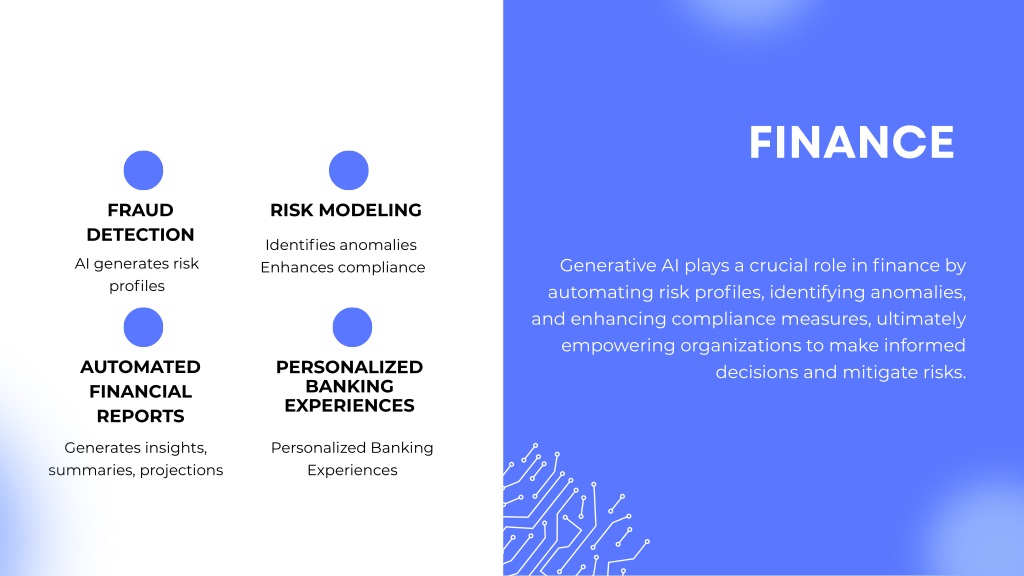 FRAUD DETECTION

AI generates risk profiles

RISK MODELING

Identifies anomalies
Enhances compliance

AUTOMATED FINANCIAL REPORTS

Generates insights, summaries, projections

PERSONALIZED BANKING EXPERIENCES

Personalized Banking Experiences

FINANCE

Generative AI plays a crucial role in finance by automating risk profiles, identifying anomalies, and enhancing compliance measures, ultimately empowering organizations to make informed decisions and mitigate risks.